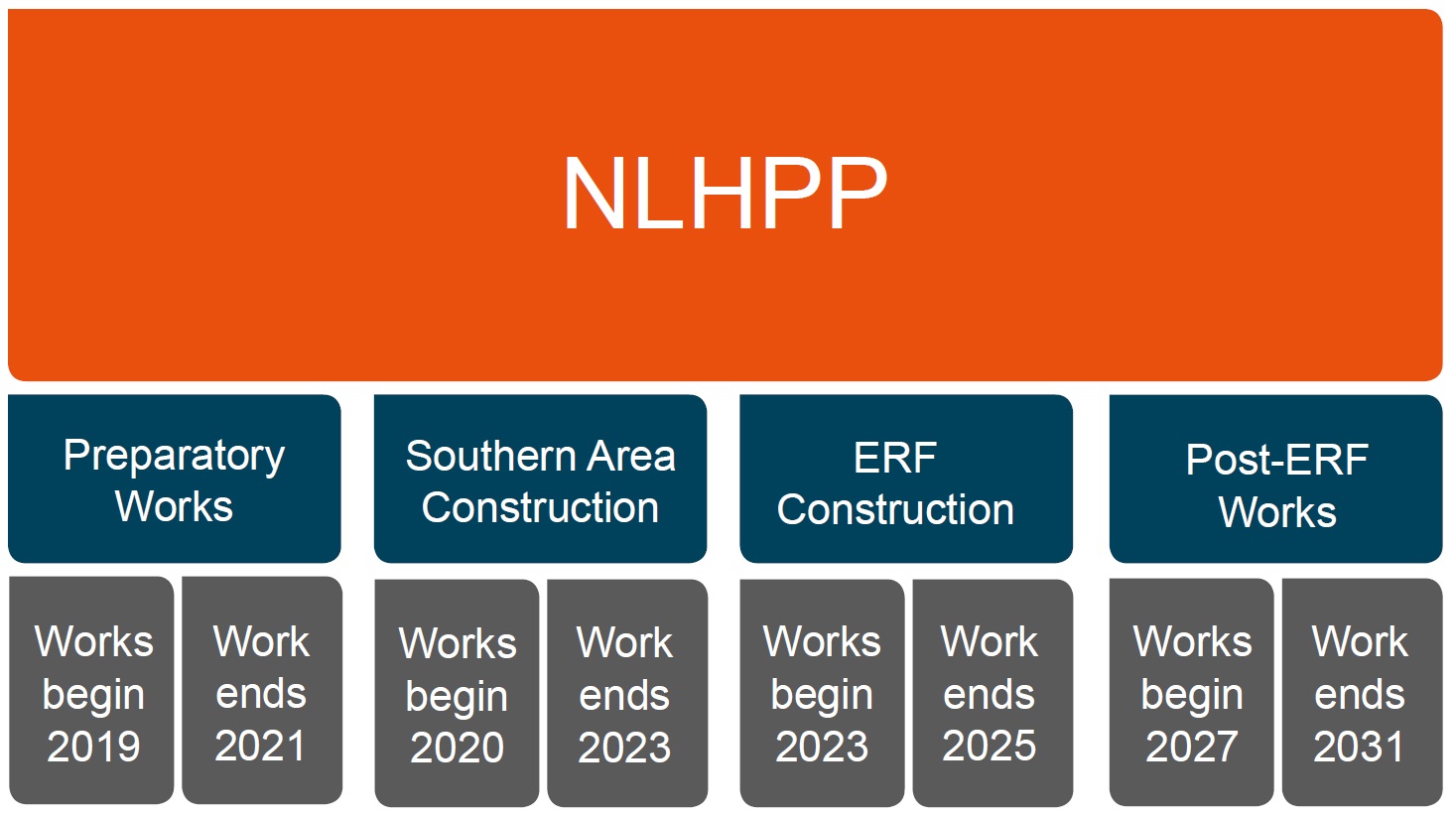 NLHPP

Preparatory Works

Works begin 2019

Work ends 2021

Southern Area Construction

Works begin 2020

Work ends 2023

ERF Construction

Works begin 2023

Work ends 2025

Post-ERF Works

Works begin 2027

Work ends 2031